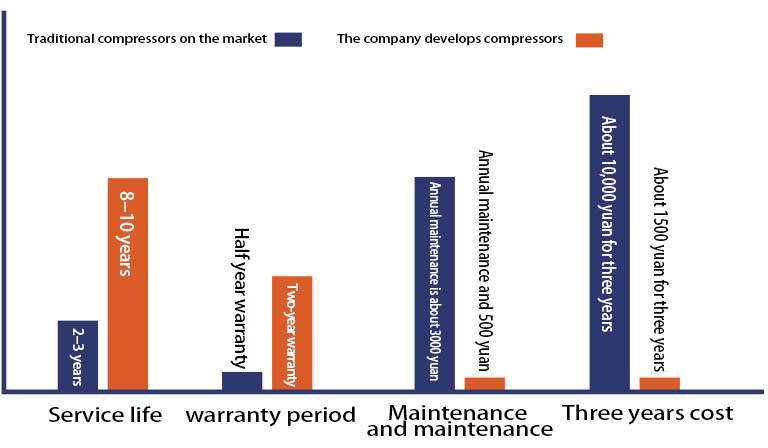 Traditional compressors on the market

The company develops compressors

2–3 years

8–10 years

Half year warranty

Two-year warranty

Annual maintenance is about 3000 yuan

Annual maintenance and 500 yuan

About 10,000 yuan for three years

About 1500 yuan for three years

Service life

warranty period

Maintenance and maintenance

Three years cost